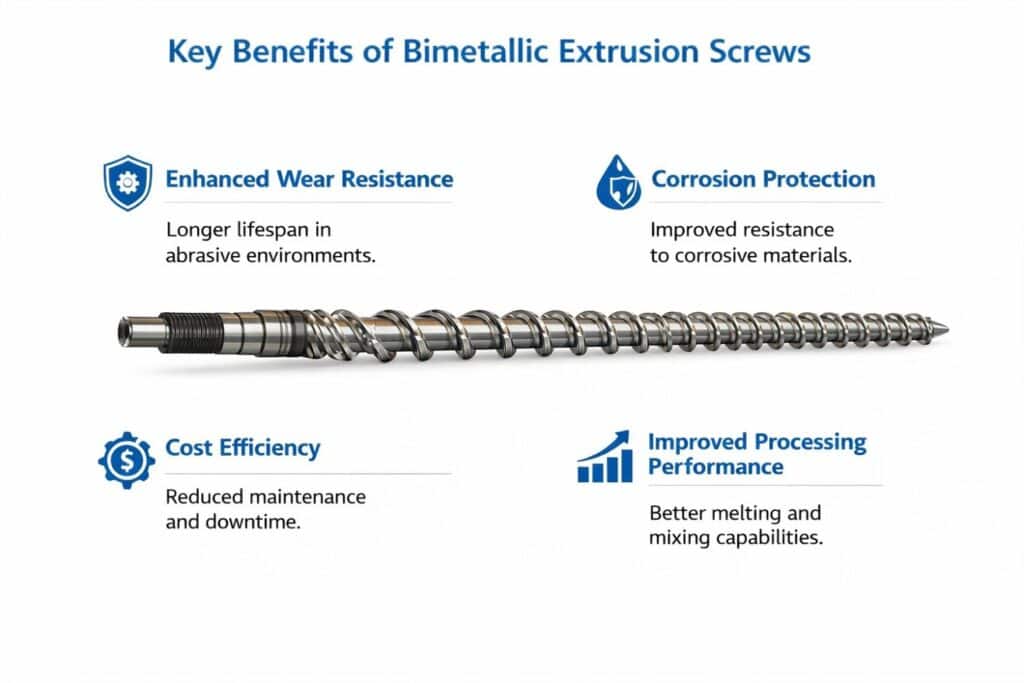 Key Benefits of Bimetallic Extrusion Screws

Enhanced Wear Resistance

Longer lifespan in abrasive environments.

Corrosion Protection

Improved resistance to corrosive materials.

Cost Efficiency

Reduced maintenance and downtime.

Improved Processing Performance

Better melting and mixing capabilities.